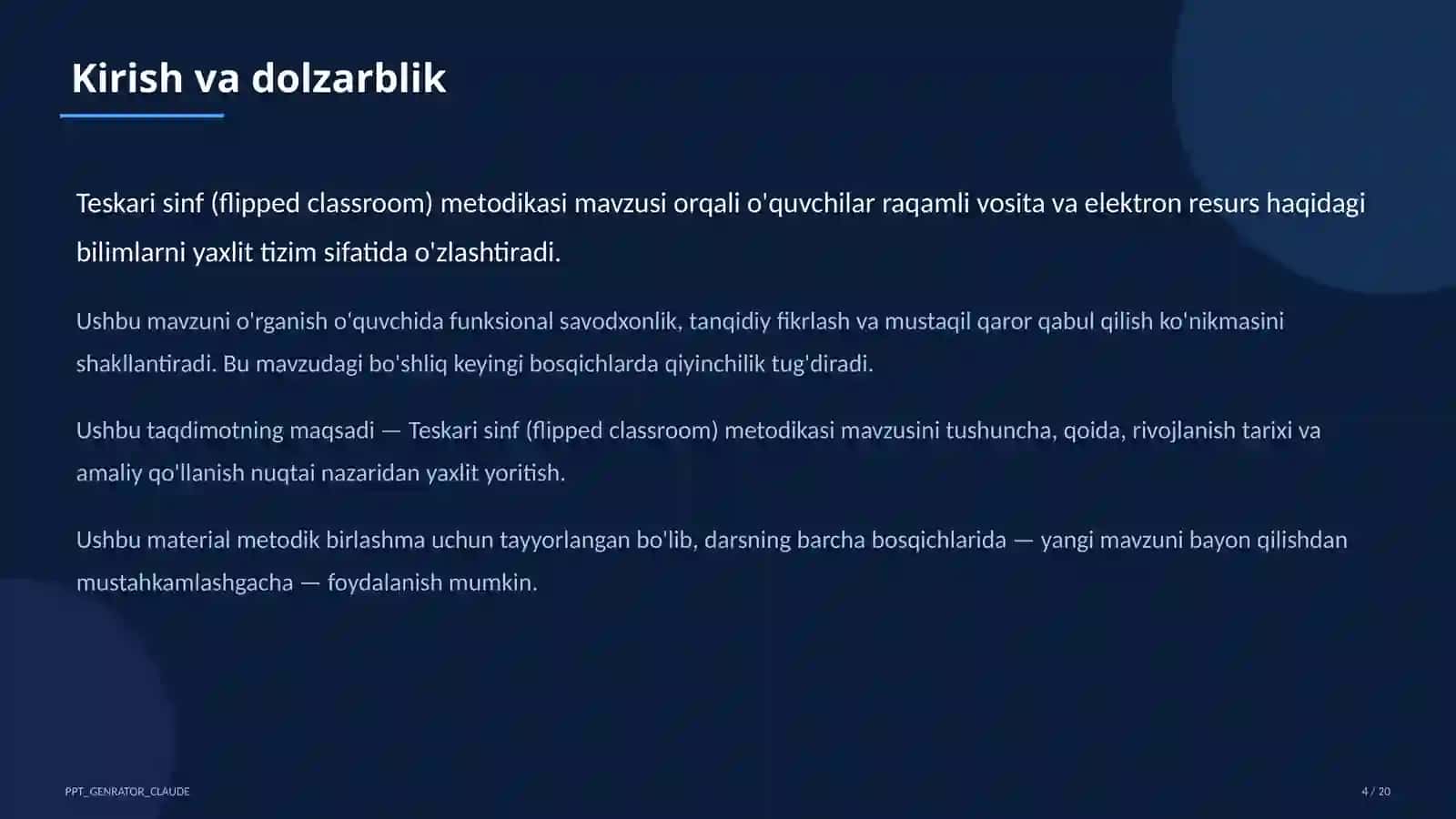 Kirish va dolzarblik

Teskari sinf (flipped classroom) metodikasi mavzusi orqali o'quvchilar raqamli vosita va elektron resurs haqidagi bilimlarni yaxlit tizim sifatida o'zlashtiradi.

Ushbu mavzuni o'rganish o'quvchida funksional savodxonlik, tanqidiy fikrlash va mustaqil qaror qabul qilish ko'nikmasini shakllantiradi. Bu mavzudagi bo'shliq keyingi bosqichlarda qiyinchilik tug'diradi.

Ushbu taqdimotning maqsadi — Teskari sinf (flipped classroom) metodikasi mavzusini tushuncha, qoida, rivojlanish tarixi va amaliy qo'llanish nuqtai nazaridan yaxlit yoritish.

Ushbu material metodik birlashma uchun tayyorlangan bo'lib, darsning barcha bosqichlarida — yangi mavzuni bayon qilishdan mustahkamlashgacha — foydalanish mumkin.

PPT_GENRATOR_CLAUDE

4 / 20